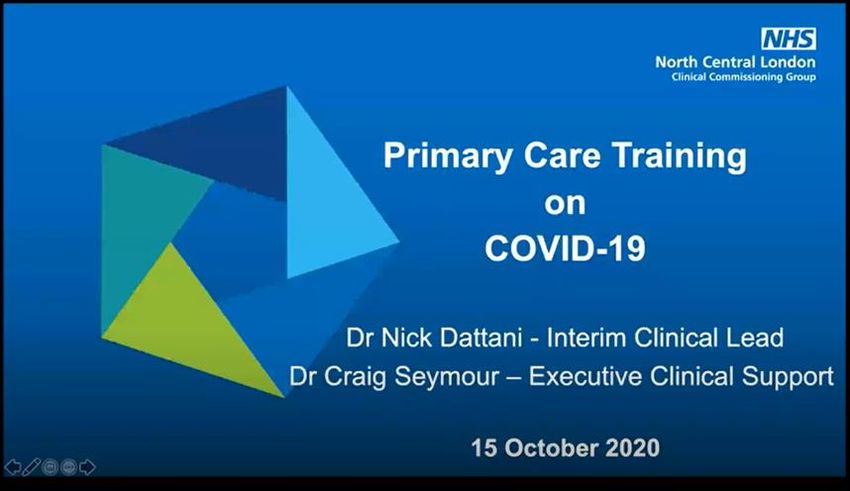 NHS
North Central London
Clinical Commissioning Group

Primary Care Training
on
COVID-19

Dr Nick Dattani - Interim Clinical Lead
Dr Craig Seymour – Executive Clinical Support

15 October 2020